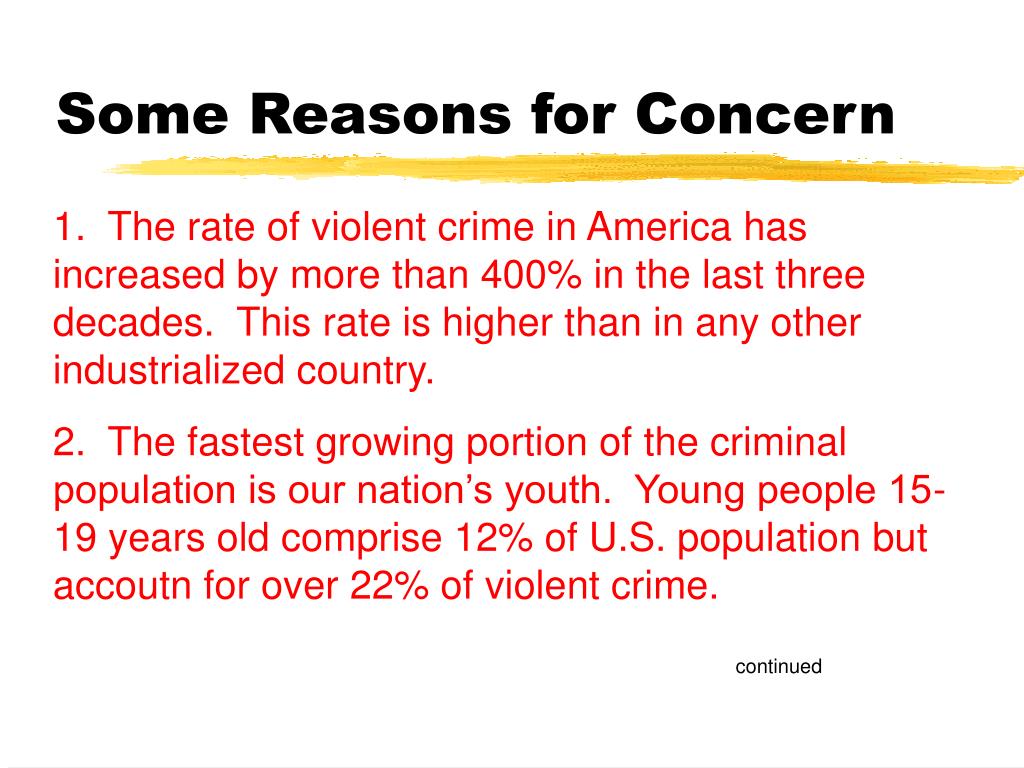 Some Reasons for Concern

1. The rate of violent crime in America has increased by more than 400% in the last three decades. This rate is higher than in any other industrialized country.

2. The fastest growing portion of the criminal population is our nation's youth. Young people 15-19 years old comprise 12% of U.S. population but accoutn for over 22% of violent crime.

continued